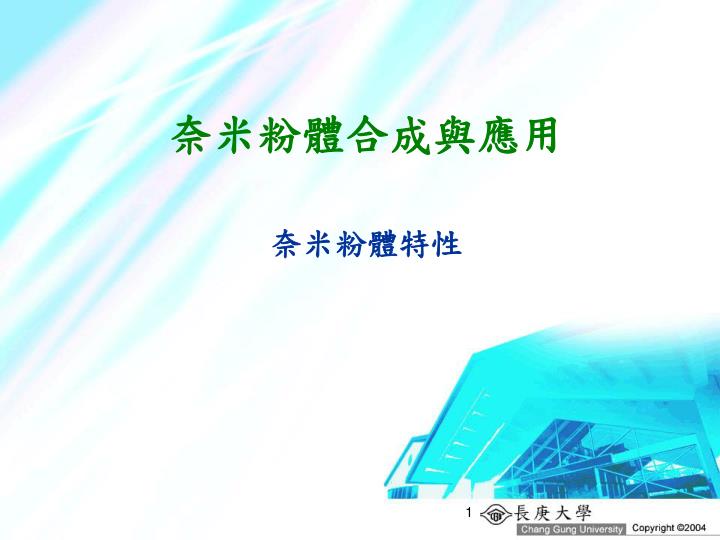 奈米粉體合成與應用

奈米粉體特性

1 長庚大學 Chang Gung University Copyright ©2004